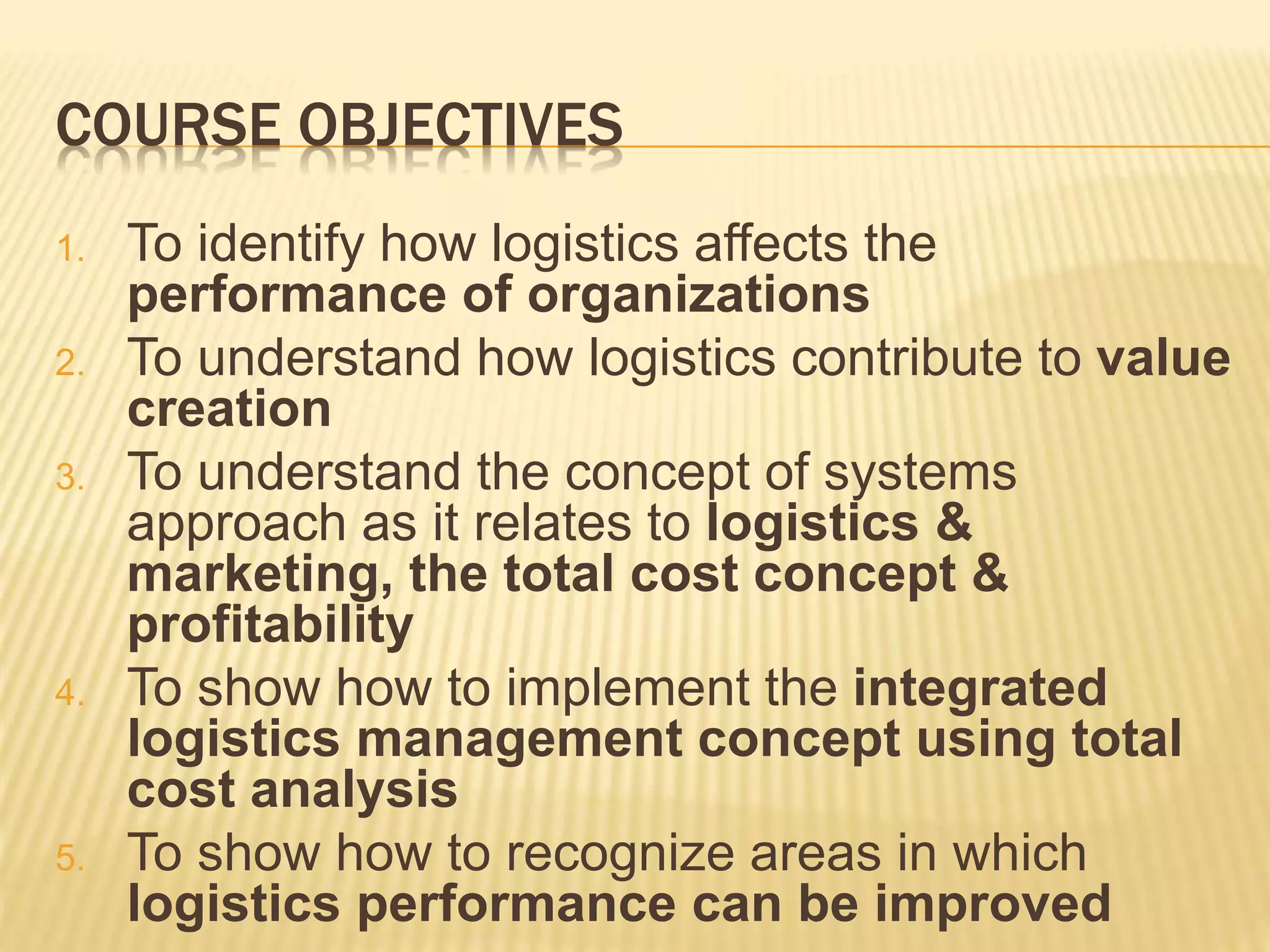 COURSE OBJECTIVES

1. To identify how logistics affects the performance of organizations
2. To understand how logistics contribute to value creation
3. To understand the concept of systems approach as it relates to logistics & marketing, the total cost concept & profitability
4. To show how to implement the integrated logistics management concept using total cost analysis
5. To show how to recognize areas in which logistics performance can be improved